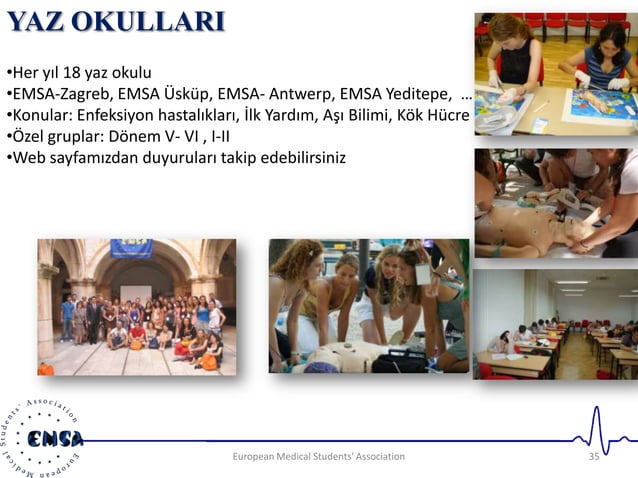 YAZ OKULLARI

•Her yıl 18 yaz okulu
•EMSA-Zagreb, EMSA Üsküp, EMSA- Antwerp, EMSA Yeditepe, …
•Konular: Enfeksiyon hastalıkları, İlk Yardım, Aşı Bilimi, Kök Hücre
•Özel gruplar: Dönem V- VI , I-II
•Web sayfamızdan duyuruları takip edebilirsiniz

EMSA

European Medical Students' Association

EMSA

European Medical Students' Association 35